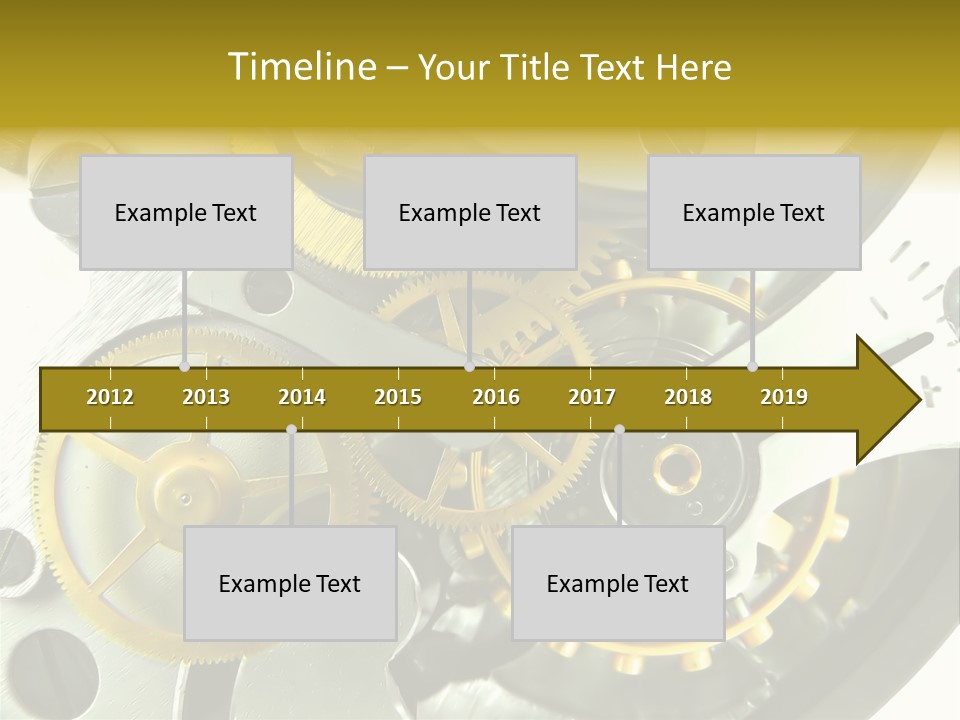 Timeline – Your Title Text Here

Example Text

Example Text

Example Text

2012 2013 2014 2015 2016 2017 2018 2019

Example Text

Example Text